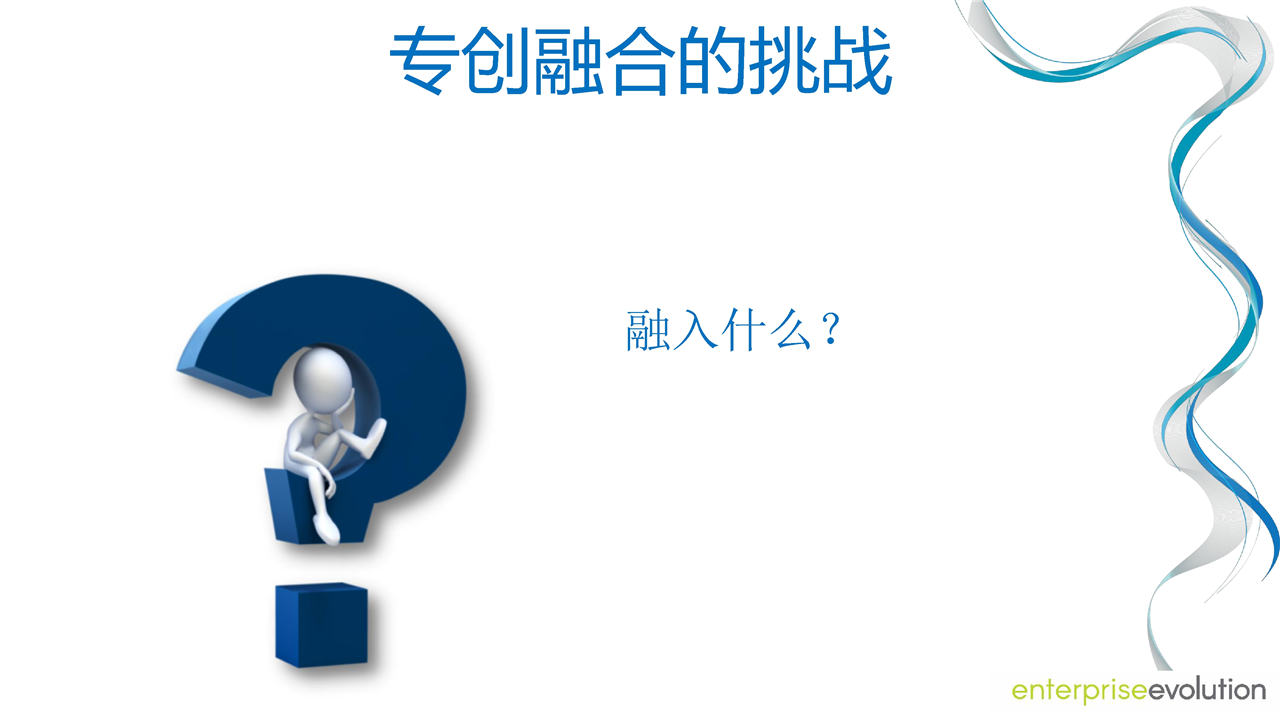 专创融合的挑战

融入什么？

enterpriseevolution